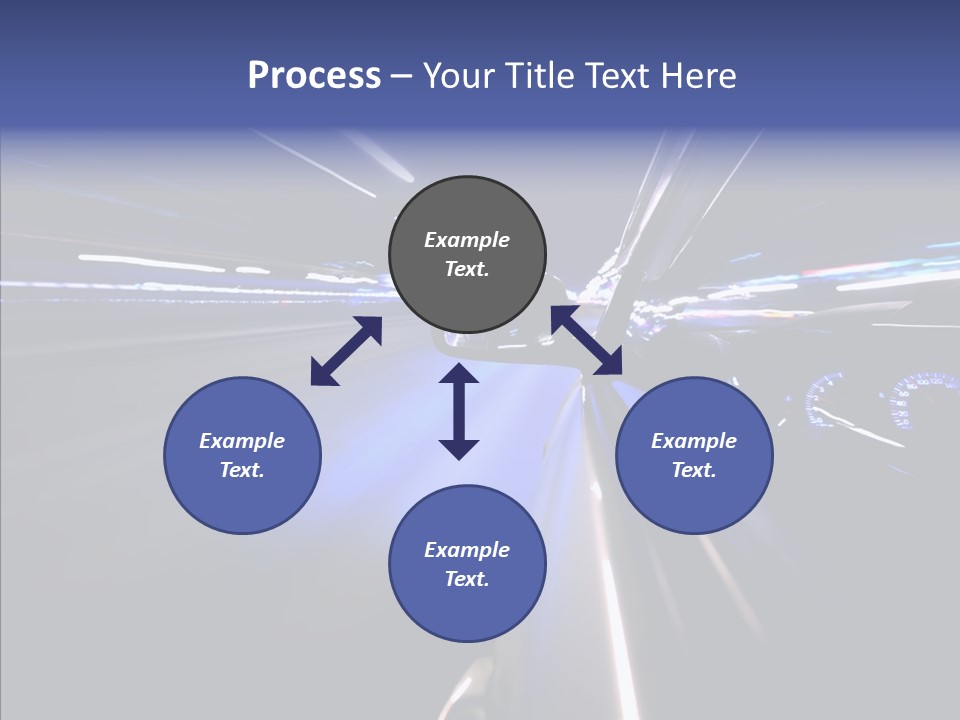 Process – Your Title Text Here

Example Text.

Example Text.

Example Text.

Example Text.